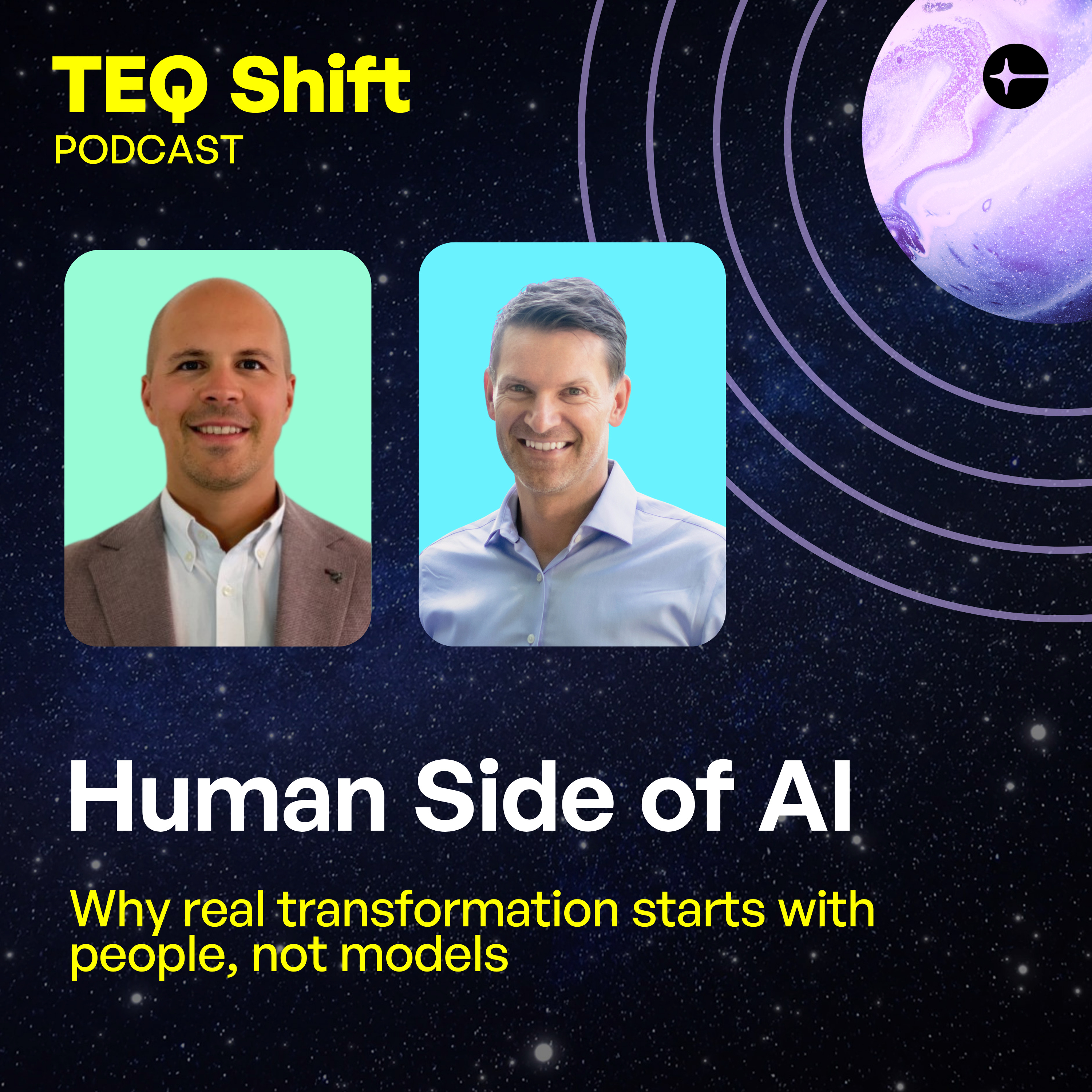 TEQ Shift
PODCAST

Human Side of AI

Why real transformation starts with people, not models